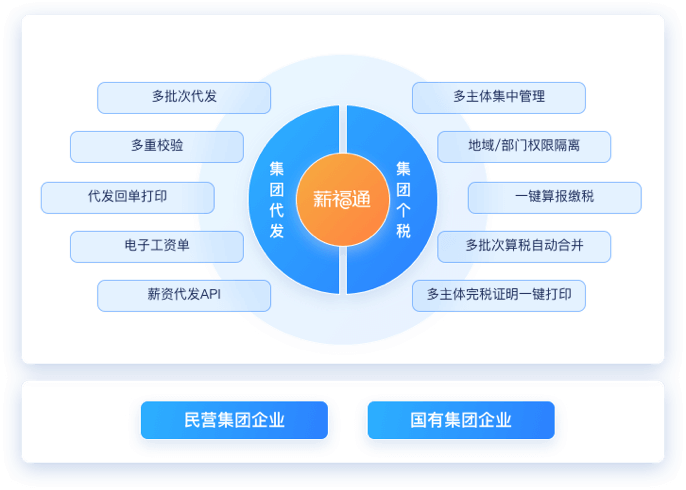 多批次代发

多重校验

代发回单打印

电子工资单

薪资代发API

集团代发

薪福通

集团个税

多主体集中管理

地域/部门权限隔离

一键算报缴税

多批次算税自动合并

多主体完税证明一键打印

民营集团企业

国有集团企业